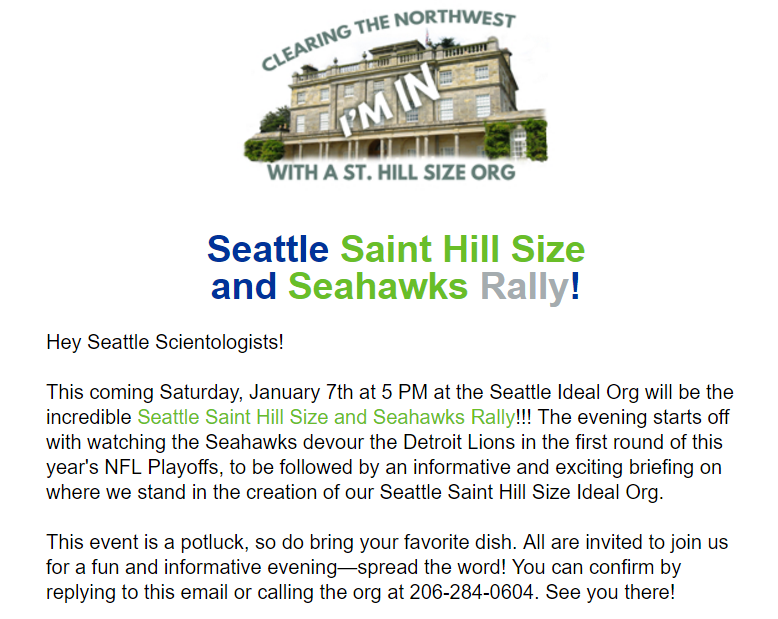 CLEARING THE NORTHWEST

I'M IN

WITH A ST. HILL SIZE ORG

Seattle Saint Hill Size and Seahawks Rally!

Hey Seattle Scientologists!

This coming Saturday, January 7th at 5 PM at the Seattle Ideal Org will be the incredible Seattle Saint Hill Size and Seahawks Rally!!! The evening starts off with watching the Seahawks devour the Detroit Lions in the first round of this year's NFL Playoffs, to be followed by an informative and exciting briefing on where we stand in the creation of our Seattle Saint Hill Size Ideal Org.

This event is a potluck, so do bring your favorite dish. All are invited to join us for a fun and informative evening—spread the word! You can confirm by replying to this email or calling the org at 206-284-0604. See you there!